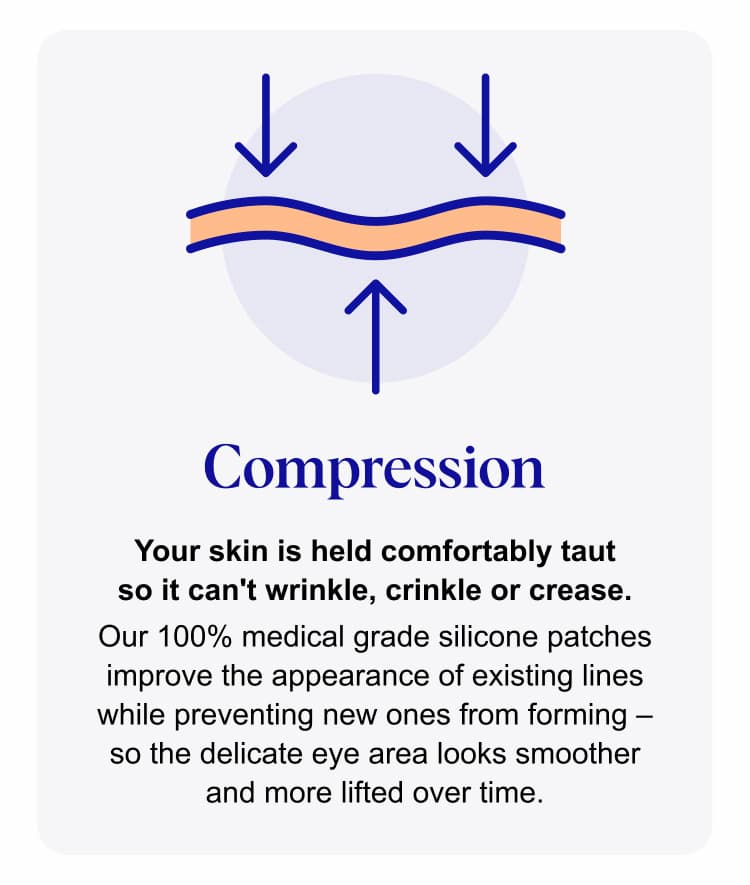 Compression

Your skin is held comfortably taut so it can't wrinkle, crinkle or crease.

Our 100% medical grade silicone patches improve the appearance of existing lines while preventing new ones from forming – so the delicate eye area looks smoother and more lifted over time.